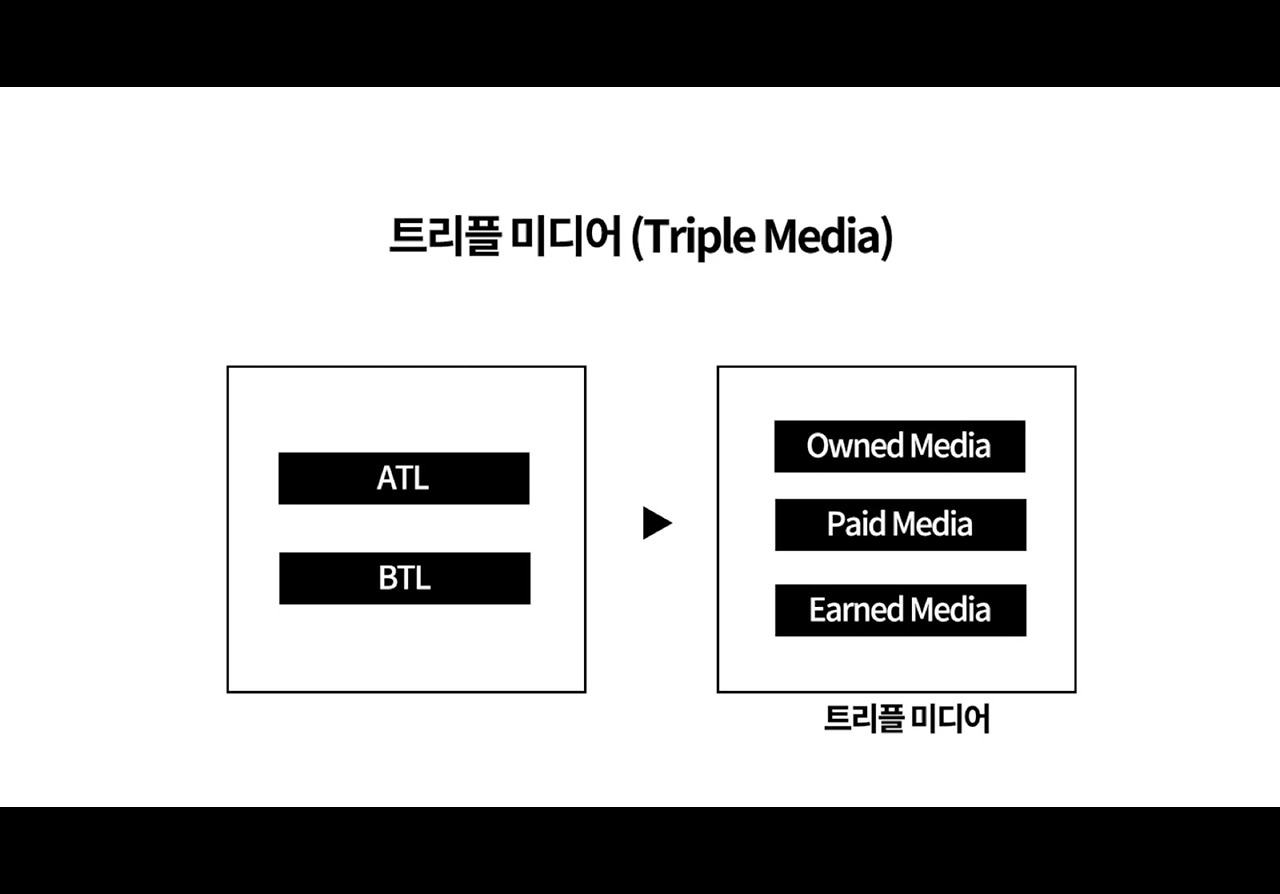 트리플 미디어 (Triple Media)

ATL

BTL

Owned Media

Paid Media

Earned Media

트리플 미디어